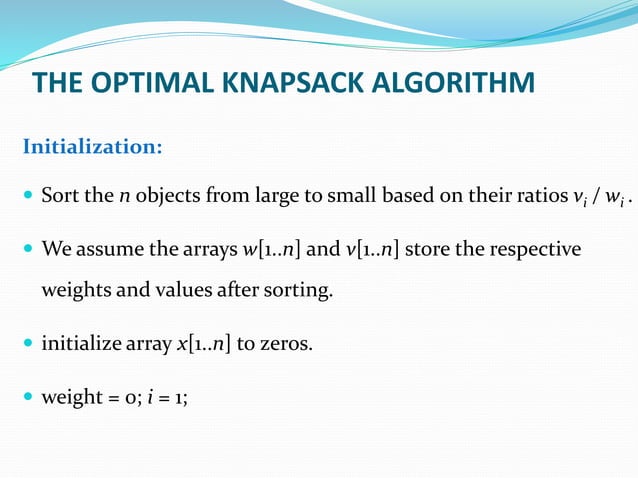 THE OPTIMAL KNAPSACK ALGORITHM

Initialization:

- Sort the $n$ objects from large to small based on their ratios $v_i / w_i$ .
- We assume the arrays $w[1..n]$ and $v[1..n]$ store the respective weights and values after sorting.
- initialize array $x[1..n]$ to zeros.
- weight = 0; $i$ = 1;